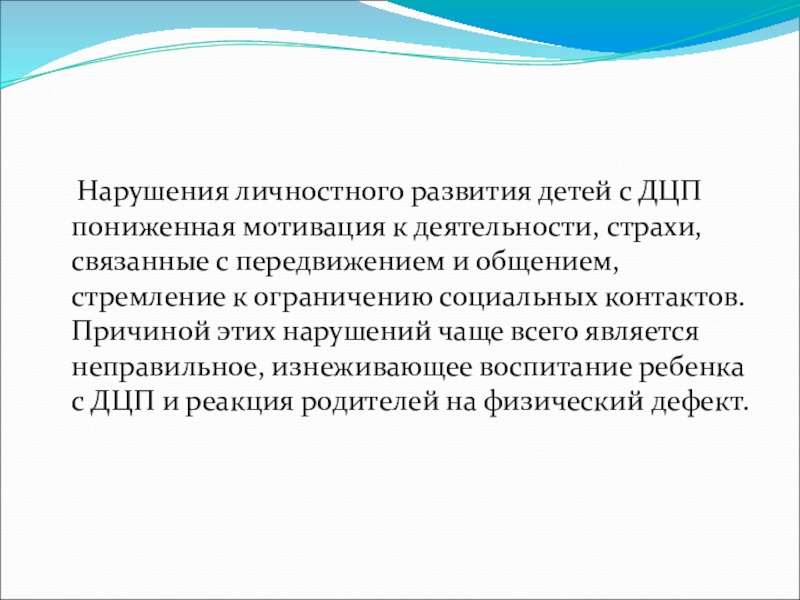 Нарушения личностного развития детей с ДЦП пониженная мотивация к деятельности, страхи, связанные с передвижением и общением, стремление к ограничению социальных контактов. Причиной этих нарушений чаще всего является неправильное, изнеживающее воспитание ребенка с ДЦП и реакция родителей на физический дефект.